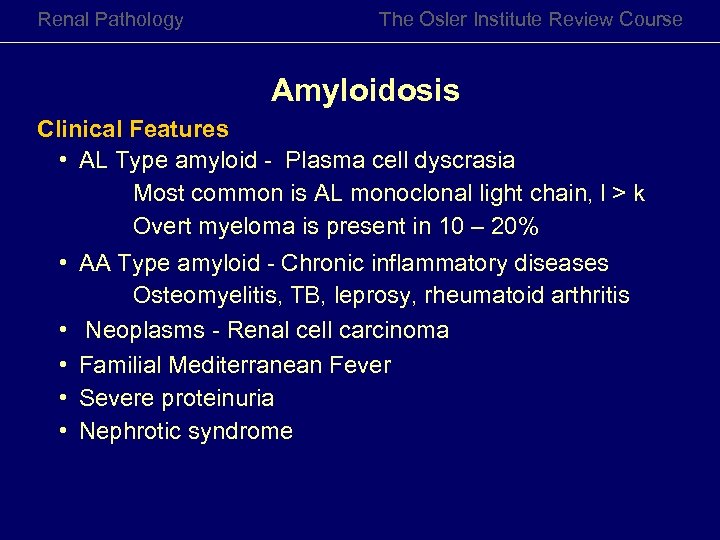 Renal Pathology

The Osler Institute Review Course

Amyloidosis

Clinical Features

• AL Type amyloid - Plasma cell dyscrasia

Most common is AL monoclonal light chain, l > k

Overt myeloma is present in 10 – 20%

• AA Type amyloid - Chronic inflammatory diseases

Osteomyelitis, TB, leprosy, rheumatoid arthritis

• Neoplasms - Renal cell carcinoma

• Familial Mediterranean Fever

• Severe proteinuria

• Nephrotic syndrome